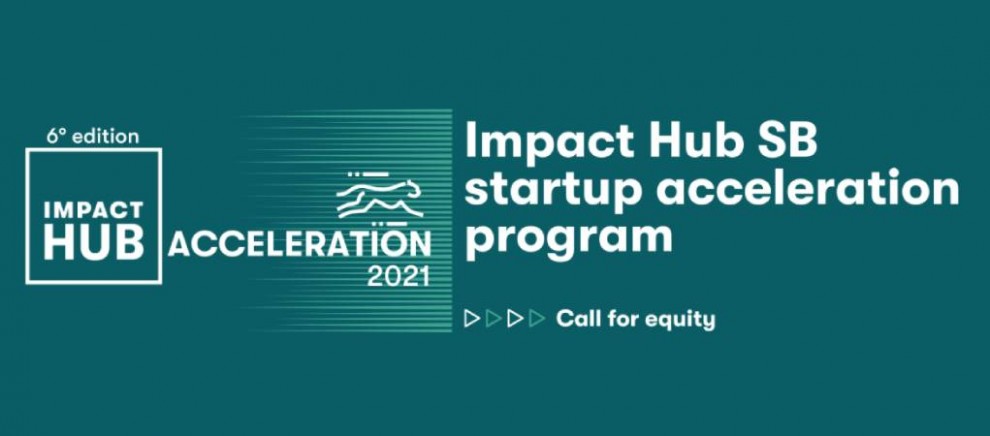 6° edition

IMPACT HUB ACCELERATION 2021

Impact Hub SB startup acceleration program

Call for equity